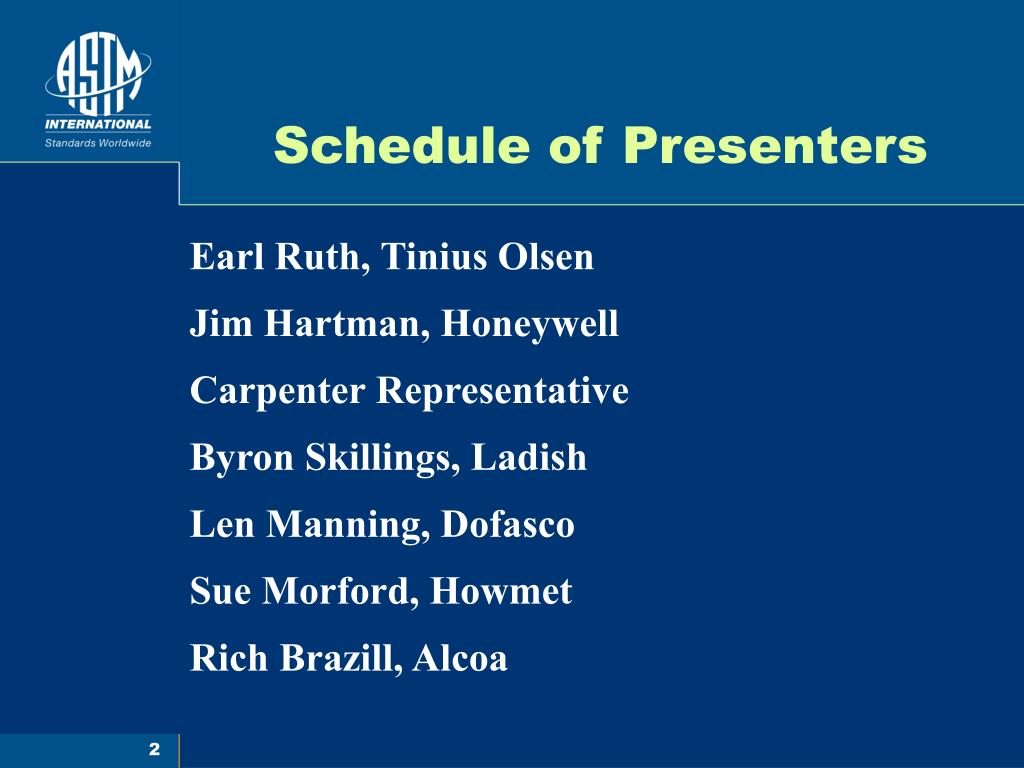 ASTM
INTERNATIONAL
Standards Worldwide

Schedule of Presenters

Earl Ruth, Tinius Olsen

Jim Hartman, Honeywell

Carpenter Representative

Byron Skillings, Ladish

Len Manning, Dofasco

Sue Morford, Howmet

Rich Brazill, Alcoa

2